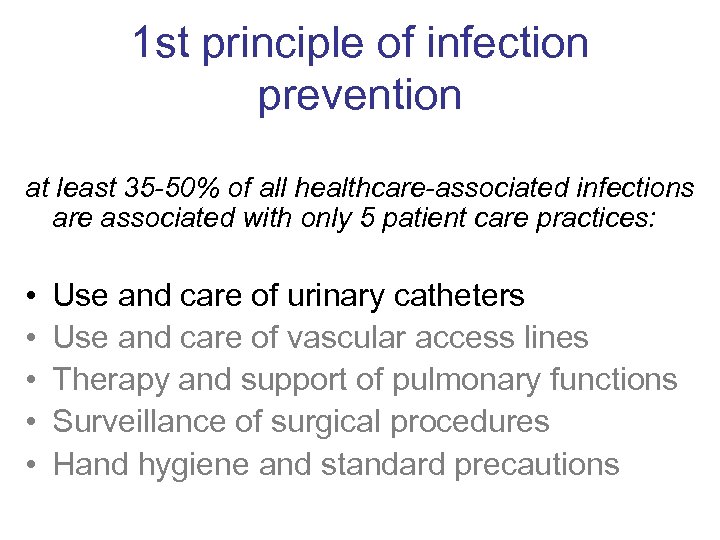 1st principle of infection prevention

at least 35-50% of all healthcare-associated infections are associated with only 5 patient care practices:

• Use and care of urinary catheters
• Use and care of vascular access lines
• Therapy and support of pulmonary functions
• Surveillance of surgical procedures
• Hand hygiene and standard precautions